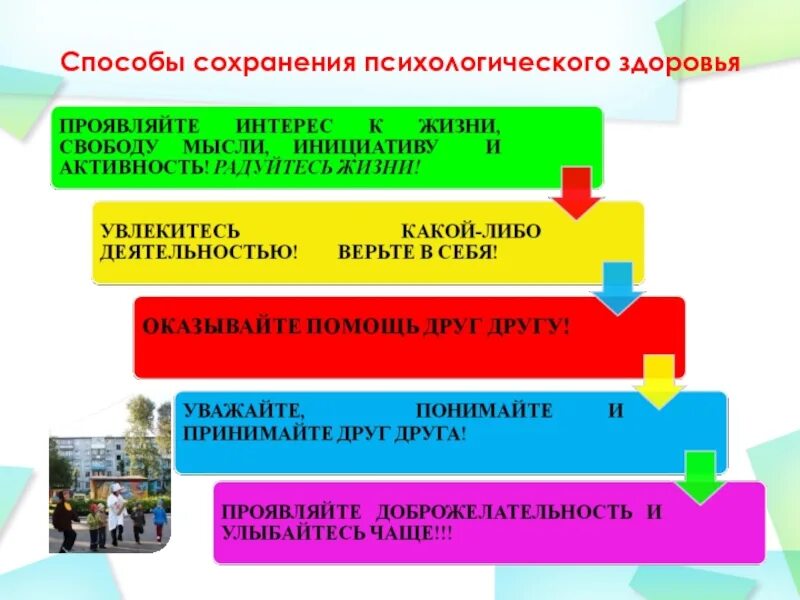 Способы сохранения психологического здоровья

ПРОЯВЛЯЙТЕ ИНТЕРЕС К ЖИЗНИ, СВОБОДУ МЫСЛИ, ИНИЦИАТИВУ И АКТИВНОСТЬ! РАДУЙТЕСЬ ЖИЗНИ!

УВЛЕКИТЕСЬ КАКОЙ-ЛИБО ДЕЯТЕЛЬНОСТЬЮ! ВЕРЬТЕ В СЕБЯ!

ОКАЗЫВАЙТЕ ПОМОЩЬ ДРУГ ДРУГУ!

УВАЖАЙТЕ, ПОНИМАЙТЕ И ПРИНИМАЙТЕ ДРУГ ДРУГА!

ПРОЯВЛЯЙТЕ ДОБРОЖЕЛАТЕЛЬНОСТЬ И УЛЫБАЙТЕСЬ ЧАЩЕ!!!